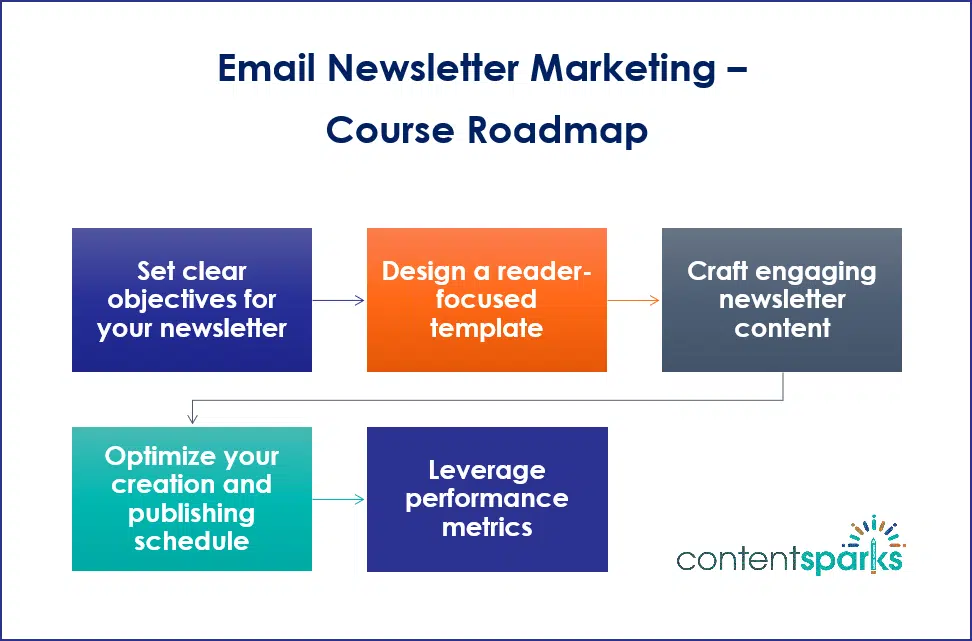 Email Newsletter Marketing – Course Roadmap

Set clear objectives for your newsletter

Design a reader-focused template

Craft engaging newsletter content

Optimize your creation and publishing schedule

Leverage performance metrics

contentsparks